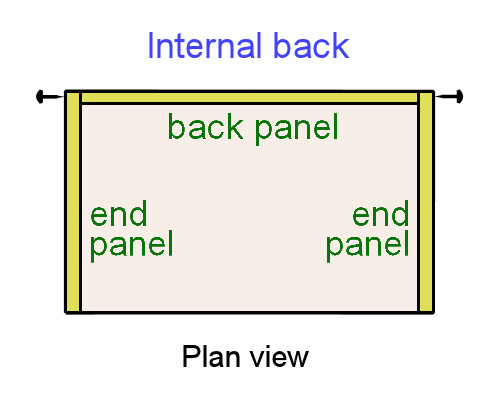 Internal back

back panel

end panel

end panel

Plan view